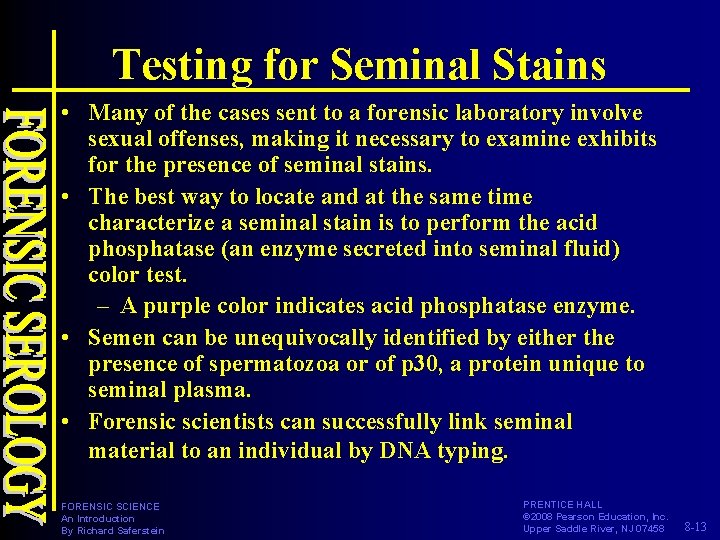 FORENSIC SEROLOGY

Testing for Seminal Stains

• Many of the cases sent to a forensic laboratory involve sexual offenses, making it necessary to examine exhibits for the presence of seminal stains.

• The best way to locate and at the same time characterize a seminal stain is to perform the acid phosphatase (an enzyme secreted into seminal fluid) color test.

– A purple color indicates acid phosphatase enzyme.

• Semen can be unequivocally identified by either the presence of spermatozoa or of p30, a protein unique to seminal plasma.

• Forensic scientists can successfully link seminal material to an individual by DNA typing.

FORENSIC SCIENCE
An Introduction
By Richard Saferstein

PRENTICE HALL
©2008 Pearson Education, Inc.
Upper Saddle River, NJ 07458

8-13